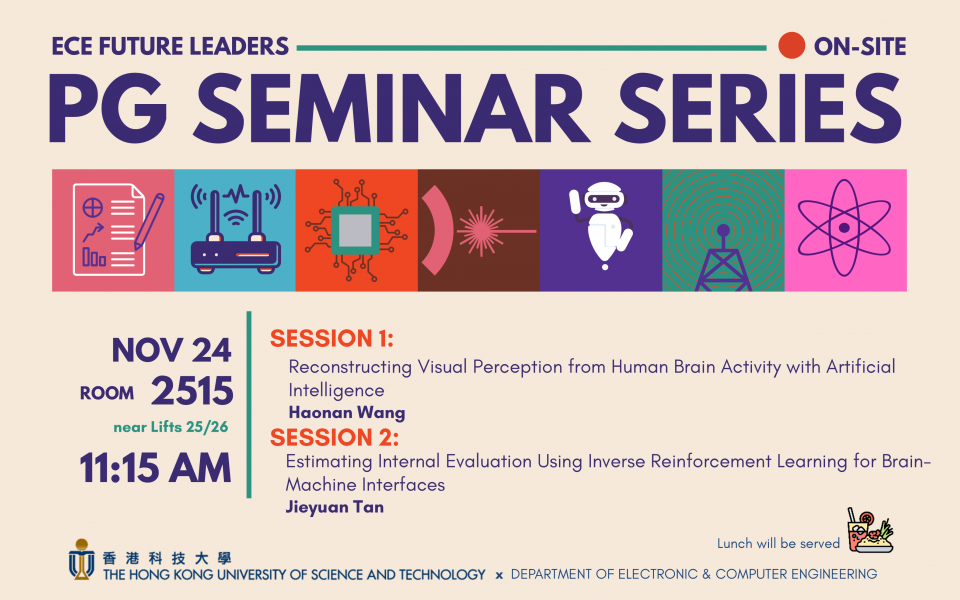 ECE FUTURE LEADERS

ON-SITE

PG SEMINAR SERIES

NOV 24
ROOM 2515
near Lifts 25/26
11:15 AM

SESSION 1:
Reconstructing Visual Perception from Human Brain Activity with Artificial Intelligence
Haonan Wang

SESSION 2:
Estimating Internal Evaluation Using Inverse Reinforcement Learning for Brain-Machine Interfaces
Jieyuan Tan

Lunch will be served

香港科技大學
THE HONG KONG UNIVERSITY OF SCIENCE AND TECHNOLOGY × DEPARTMENT OF ELECTRONIC & COMPUTER ENGINEERING